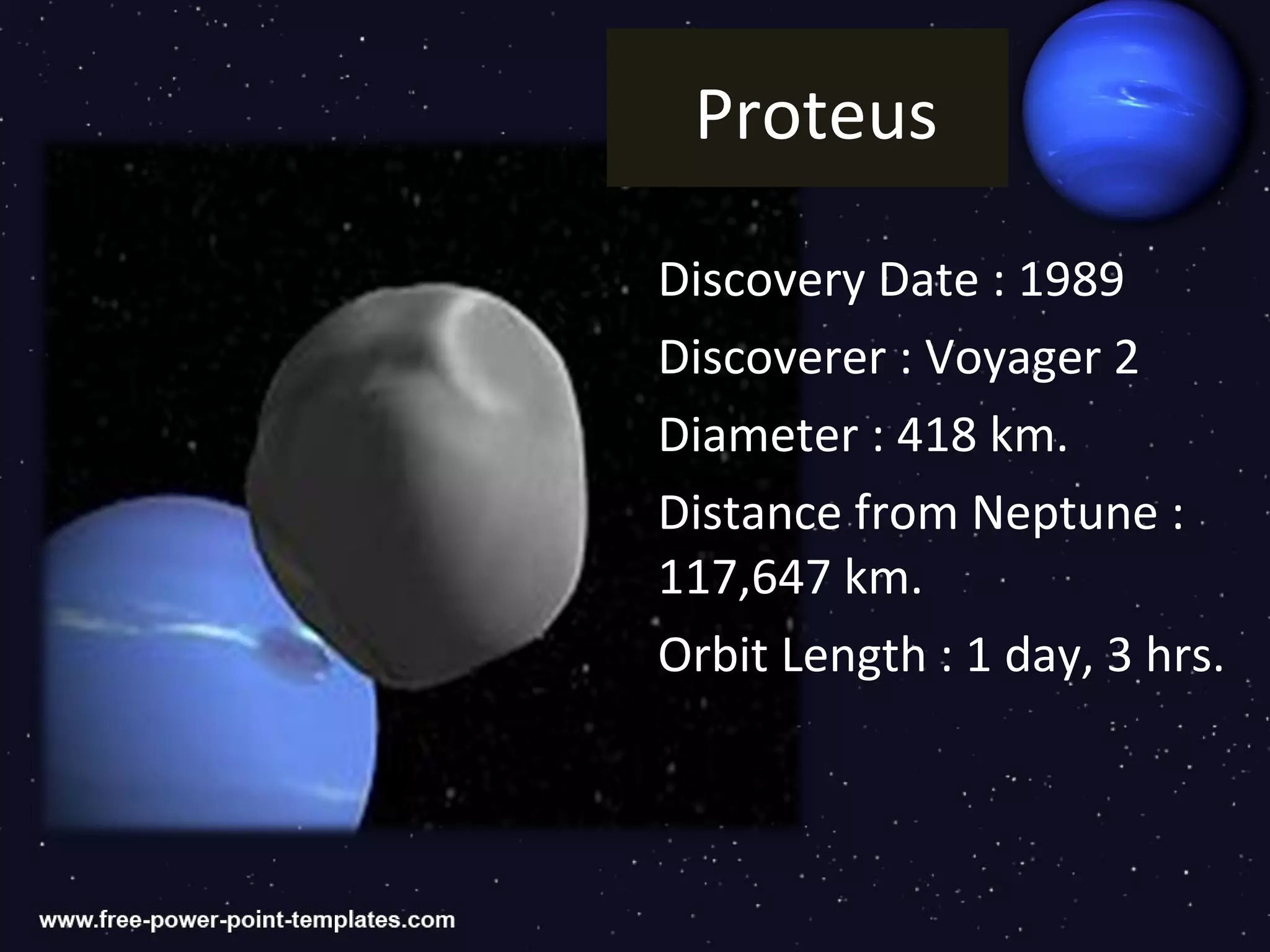 Proteus

Discovery Date : 1989

Discoverer : Voyager 2

Diameter : 418 km.

Distance from Neptune : 117,647 km.

Orbit Length : 1 day, 3 hrs.

www.free-power-point-templates.com